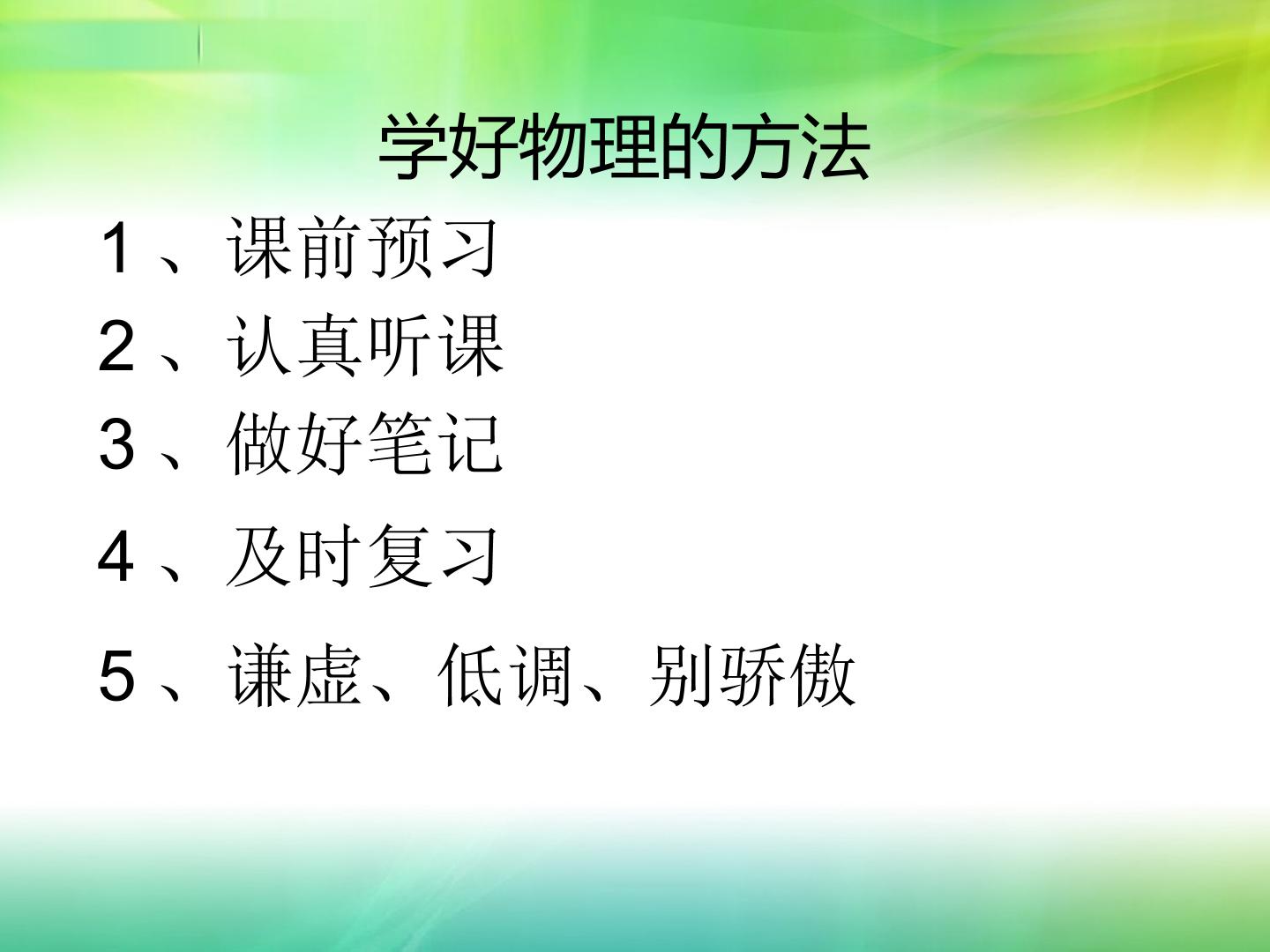 学好物理的方法

1、课前预习
2、认真听课
3、做好笔记
4、及时复习
5、谦虚、低调、别骄傲